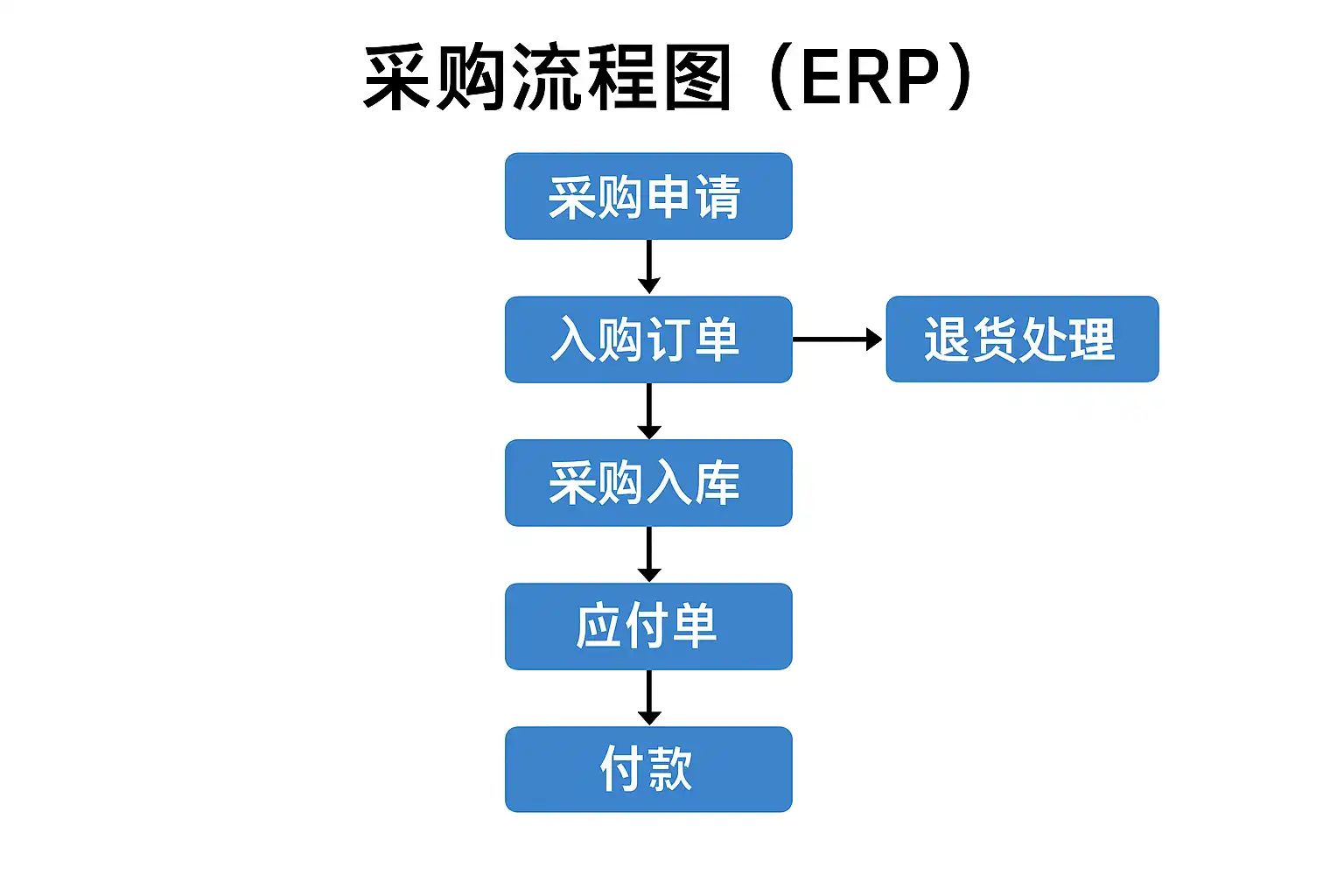 采购流程图（ERP）

采购申请

入购订单

退货处理

采购入库

应付单

付款